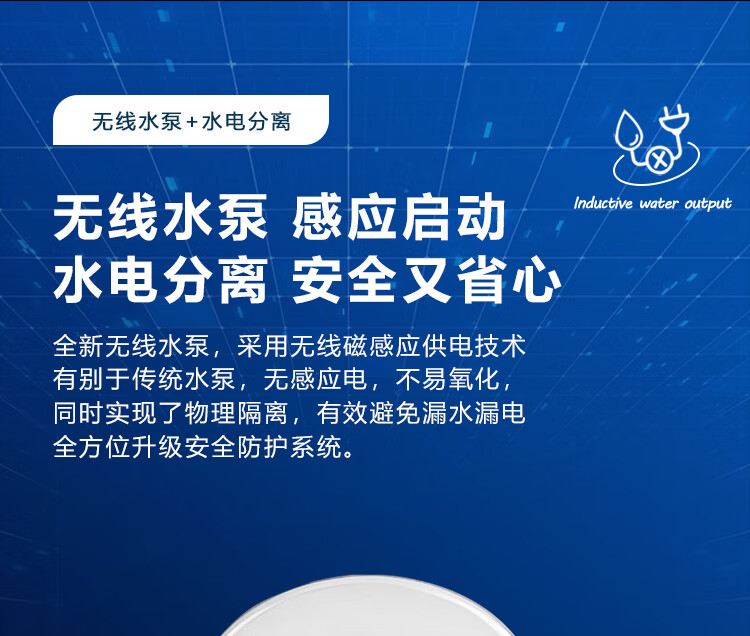 无线水泵+水电分离

Inductive water output

无线水泵 感应启动
水电分离 安全又省心

全新无线水泵，采用无线磁感应供电技术
有别于传统水泵，无感应电，不易氧化，
同时实现了物理隔离，有效避免漏水漏电
全方位升级安全防护系统。